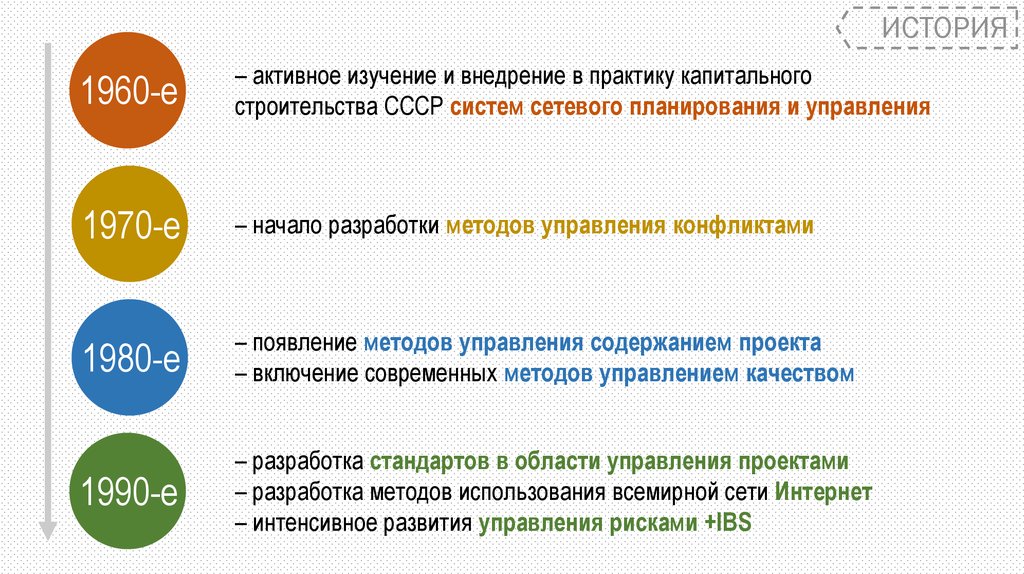 ИСТОРИЯ

1960-е

– активное изучение и внедрение в практику капитального строительства СССР систем сетевого планирования и управления

1970-е

– начало разработки методов управления конфликтами

1980-е

– появление методов управления содержанием проекта
– включение современных методов управлением качеством

1990-е

– разработка стандартов в области управления проектами
– разработка методов использования всемирной сети Интернет
– интенсивное развития управления рисками +IBS